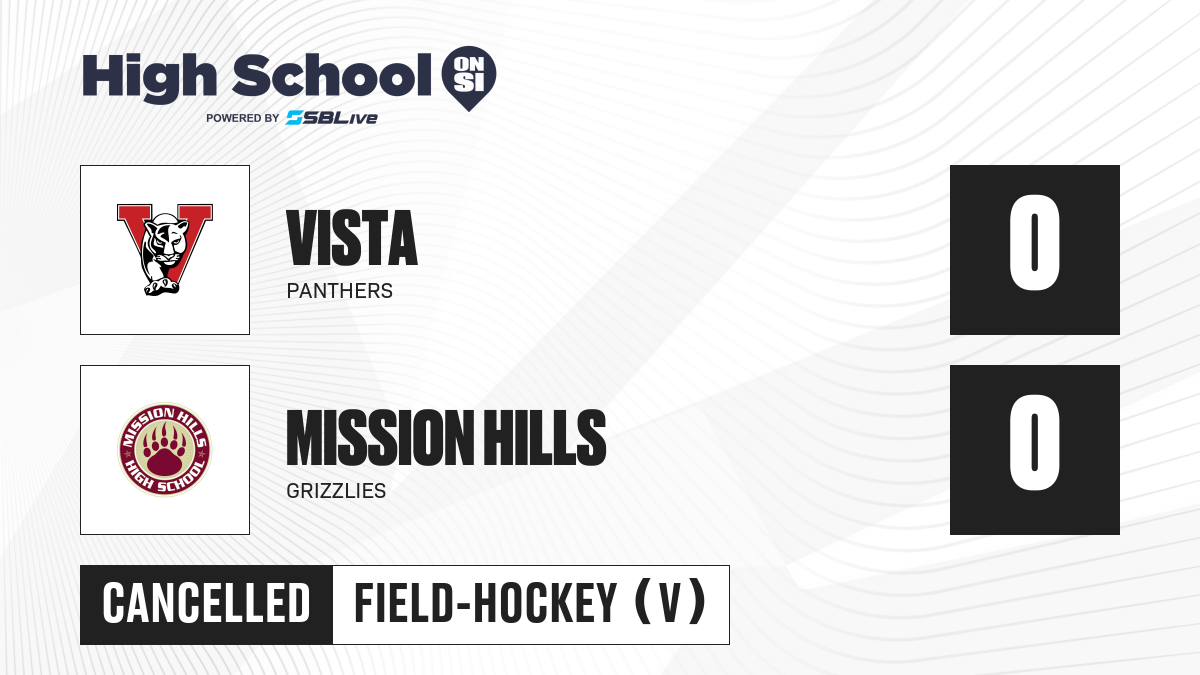 High School ON SI
POWERED BY SBLive

V

VISTA
PANTHERS

0

MISSION HILLS HIGH SCHOOL

MISSION HILLS
GRIZZLIES

0

CANCELLED
FIELD-HOCKEY (V)